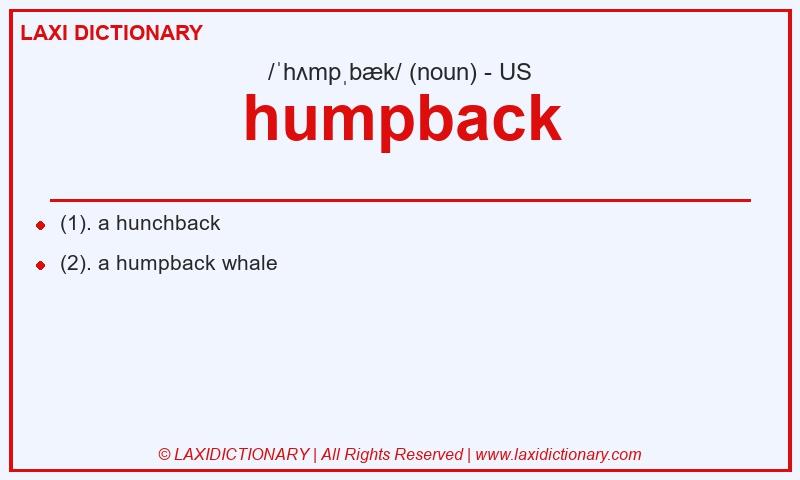 LAXI DICTIONARY

/ˈhʌmpˌbæk/ (noun) - US

humpback

- (1). a hunchback
- (2). a humpback whale

© LAXIDICTIONARY | All Rights Reserved | www.laxidictionary.com